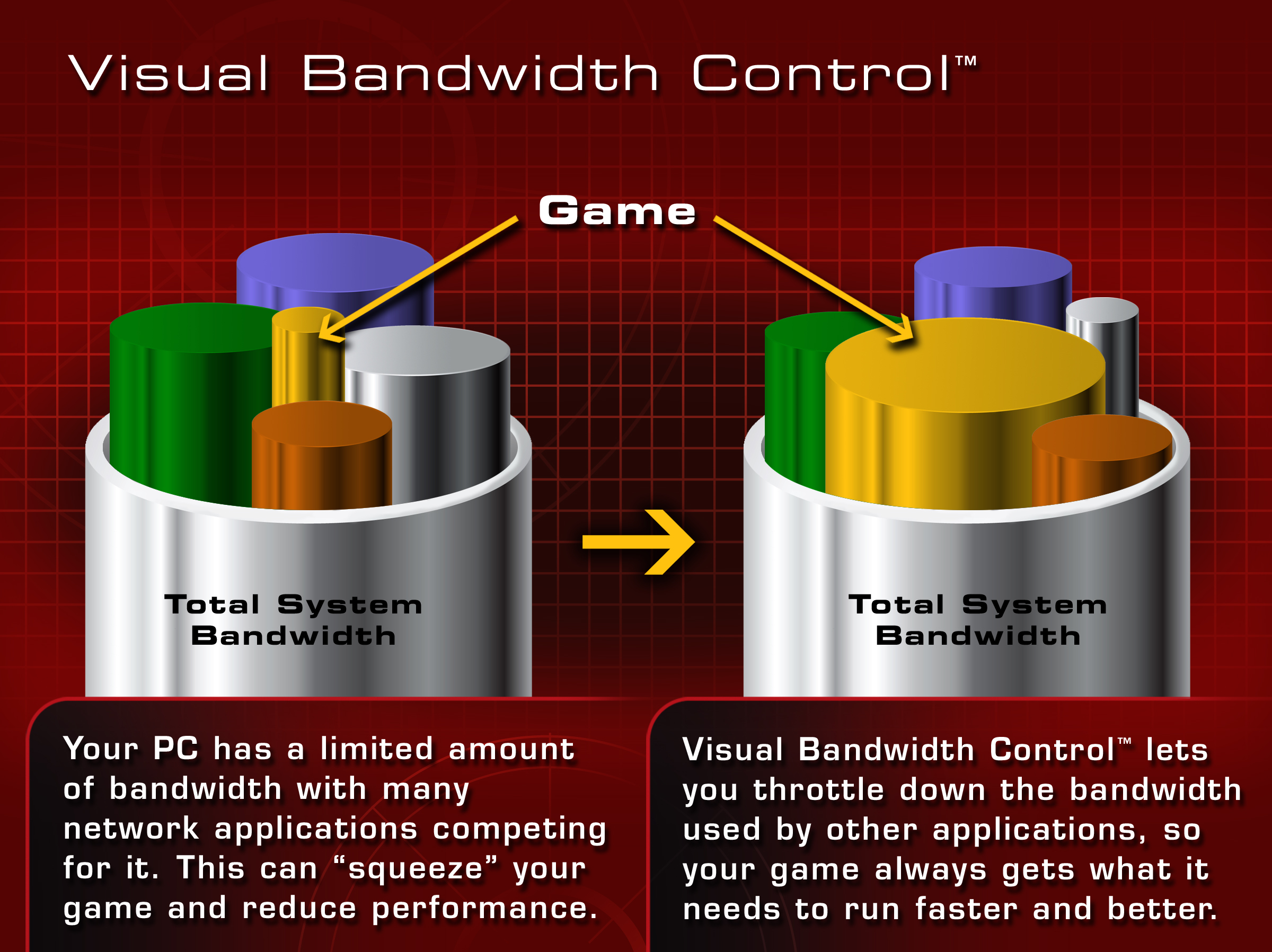 Visual Bandwidth Control™

Game

Total System Bandwidth

Total System Bandwidth

Your PC has a limited amount of bandwidth with many network applications competing for it. This can “squeeze” your game and reduce performance.

Visual Bandwidth Control™ lets you throttle down the bandwidth used by other applications, so your game always gets what it needs to run faster and better.